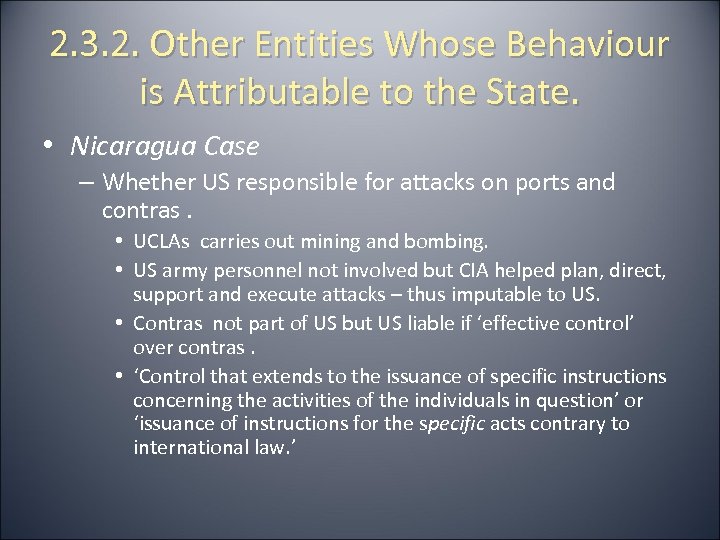 2.3.2. Other Entities Whose Behaviour is Attributable to the State.

• Nicaragua Case

– Whether US responsible for attacks on ports and contras .

• UCLAs carries out mining and bombing.

• US army personnel not involved but CIA helped plan, direct, support and execute attacks – thus imputable to US.

• Contras not part of US but US liable if ‘effective control’ over contras .

• ‘Control that extends to the issuance of specific instructions concerning the activities of the individuals in question’ or ‘issuance of instructions for the specific acts contrary to international law.’